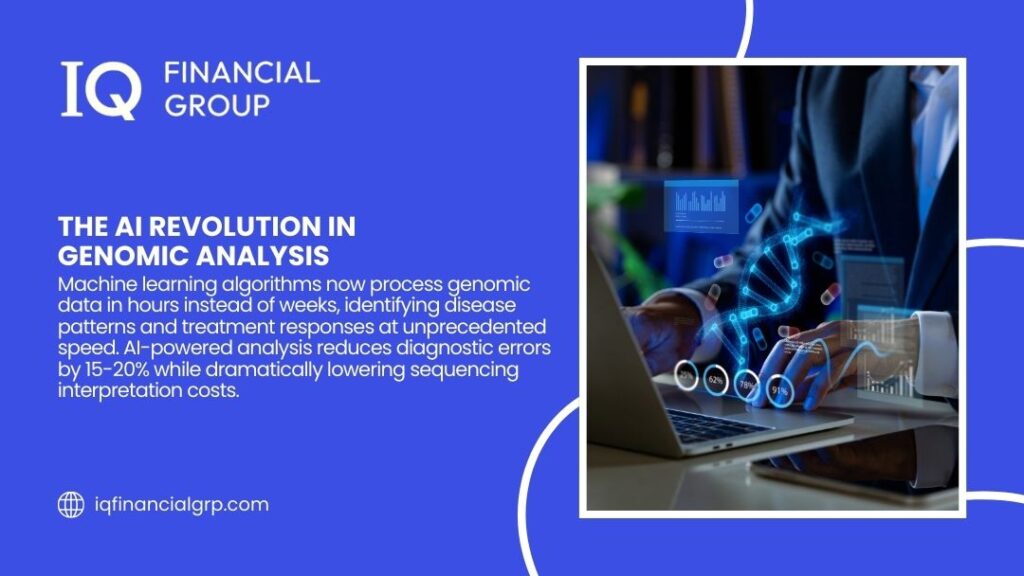 IQ FINANCIAL GROUP

THE AI REVOLUTION IN GENOMIC ANALYSIS

Machine learning algorithms now process genomic data in hours instead of weeks, identifying disease patterns and treatment responses at unprecedented speed. AI-powered analysis reduces diagnostic errors by 15-20% while dramatically lowering sequencing interpretation costs.

62%

78%

91%

iqfinancialgrp.com